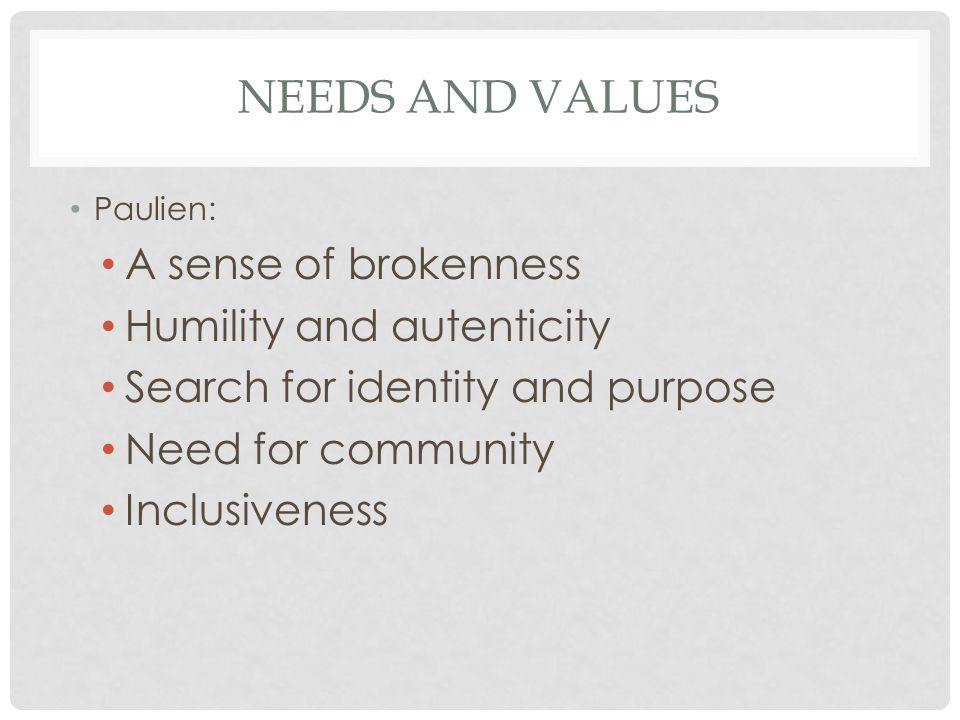 NEEDS AND VALUES

• Paulien:
  • A sense of brokenness
  • Humility and autenticity
  • Search for identity and purpose
  • Need for community
  • Inclusiveness